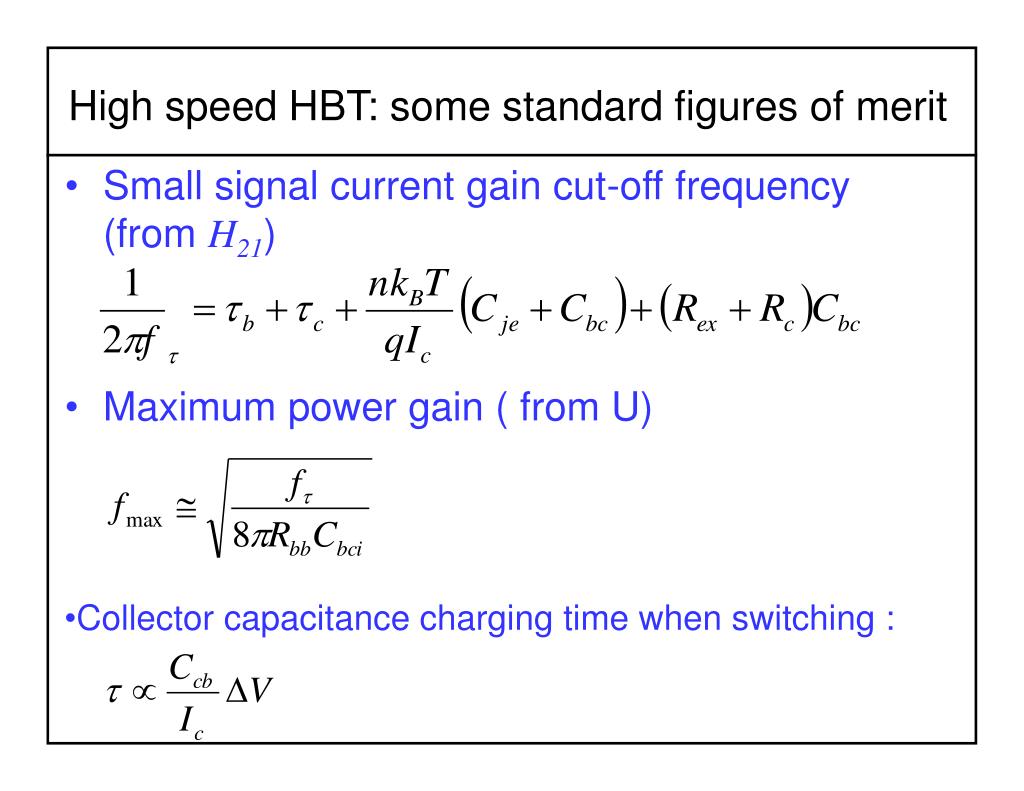 High speed HBT: some standard figures of merit

• Small signal current gain cut-off frequency (from $H_{21}$)

$\frac{1}{2\pi f_{\tau}} = \tau_b + \tau_c + \frac{nk_BT}{qI_c}\left(C_{je} + C_{bc}\right) + \left(R_{ex} + R_c\right)C_{bc}$

• Maximum power gain ( from U)

$f_{\max} \cong \sqrt{\frac{f_{\tau}}{8\pi R_{bb}C_{bci}}}$

•Collector capacitance charging time when switching :

$\tau \propto \frac{C_{cb}}{I_c}\Delta V$